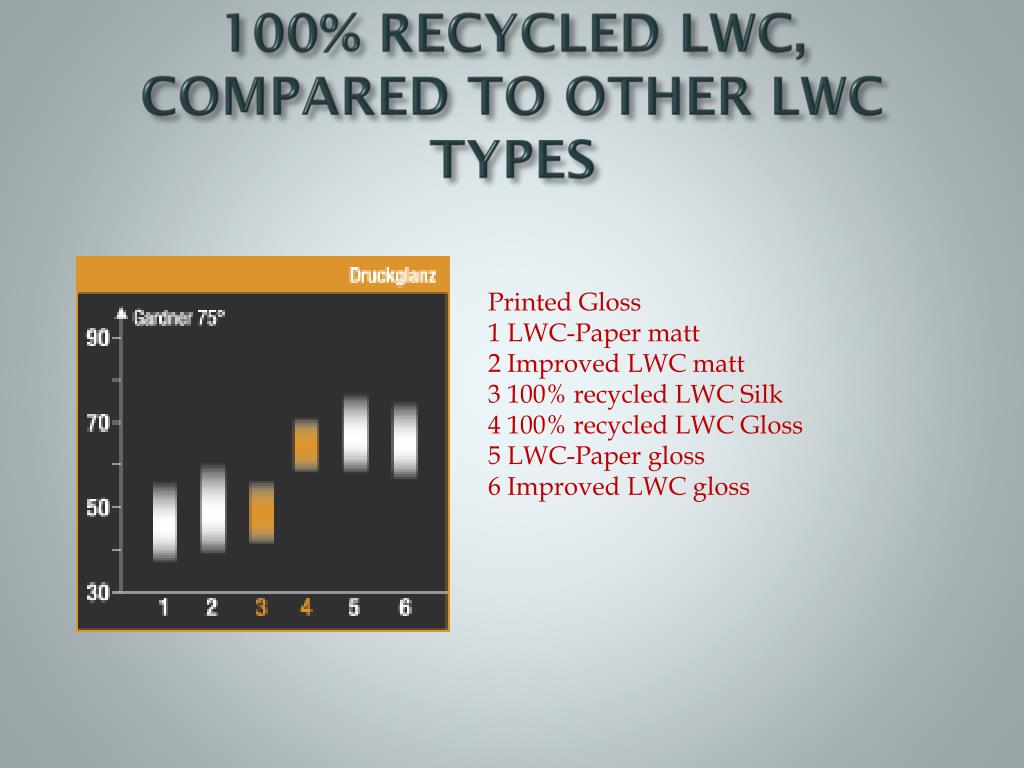 100% RECYCLED LWC, COMPARED TO OTHER LWC TYPES

Druckglanz

Gardner 75°

90
70
50
30

1 2 3 4 5 6

Printed Gloss
1 LWC-Paper matt
2 Improved LWC matt
3 100% recycled LWC Silk
4 100% recycled LWC Gloss
5 LWC-Paper gloss
6 Improved LWC gloss